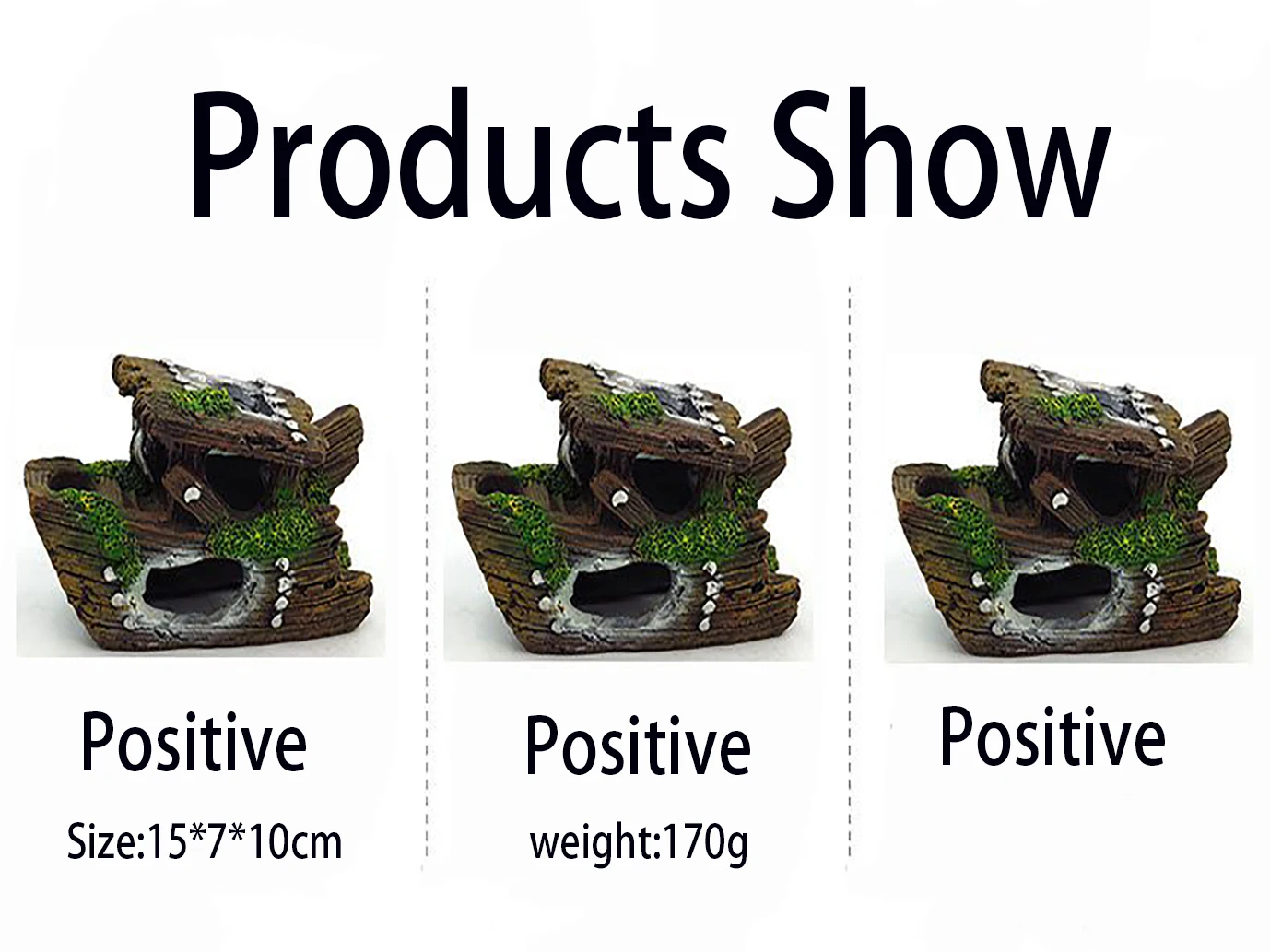 Products Show

Positive

Size:15*7*10cm

Positive

weight:170g

Positive